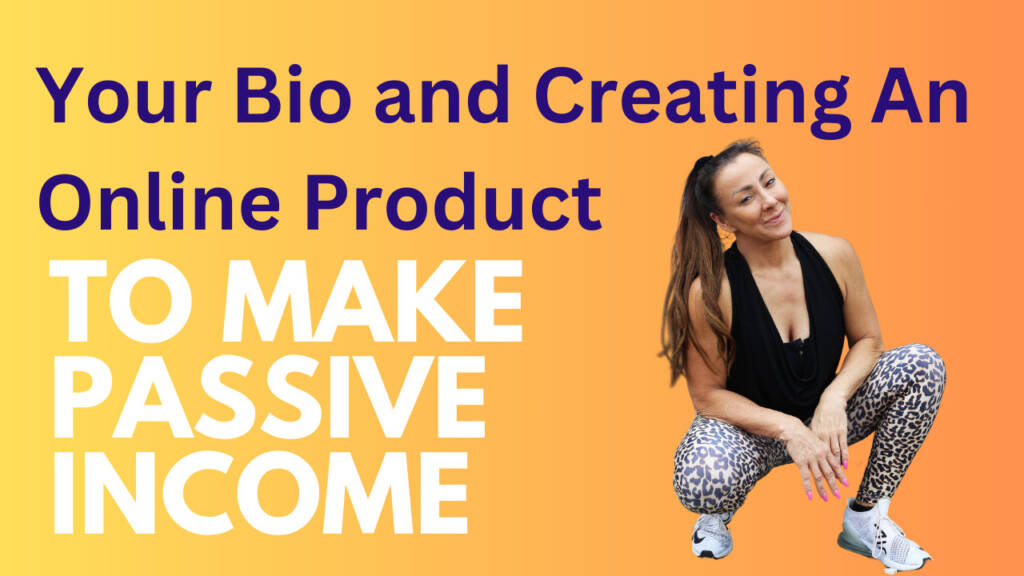 Your Bio and Creating An Online Product

TO MAKE PASSIVE INCOME